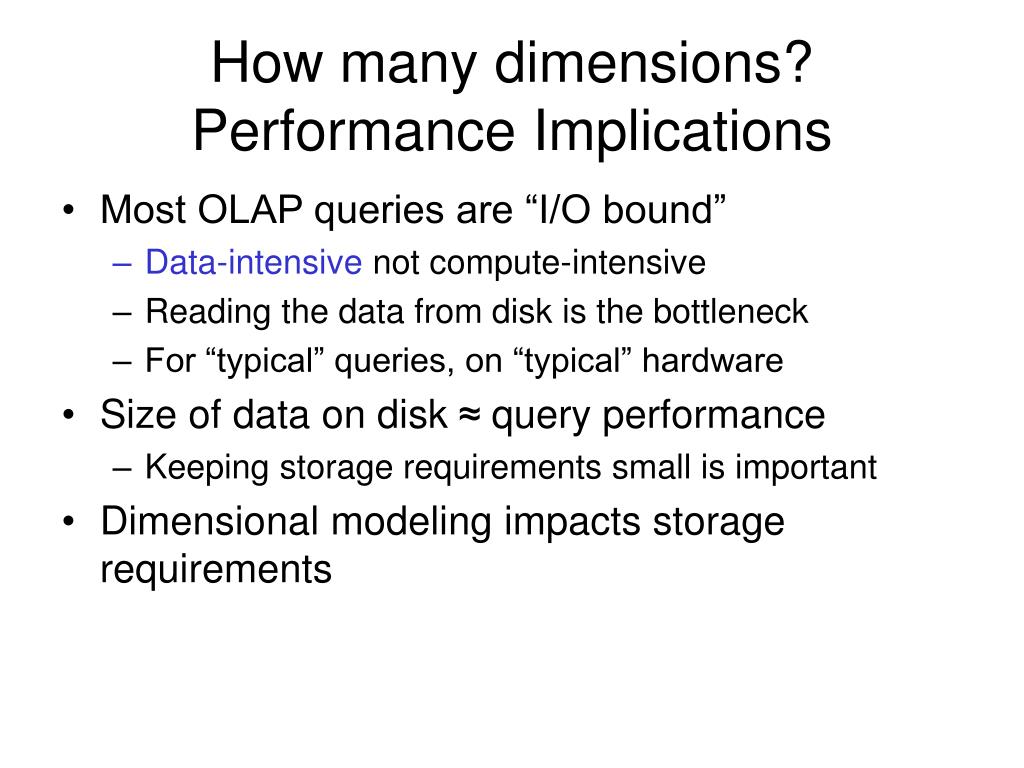 How many dimensions? Performance Implications

• Most OLAP queries are “I/O bound”
– Data-intensive not compute-intensive
– Reading the data from disk is the bottleneck
– For “typical” queries, on “typical” hardware
• Size of data on disk ≈ query performance
– Keeping storage requirements small is important
• Dimensional modeling impacts storage requirements